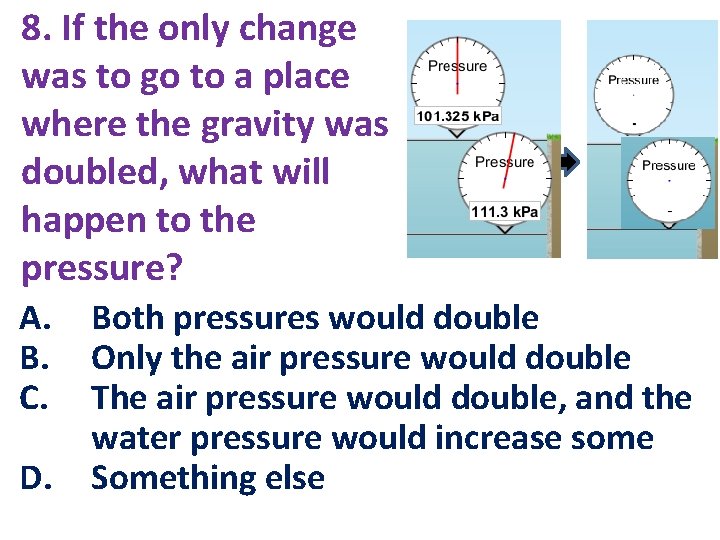 8. If the only change was to go to a place where the gravity was doubled, what will happen to the pressure?

Pressure
101.325 kPa
Pressure
111.3 kPa

Pressure
Pressure

A. Both pressures would double
B. Only the air pressure would double
C. The air pressure would double, and the water pressure would increase some
D. Something else